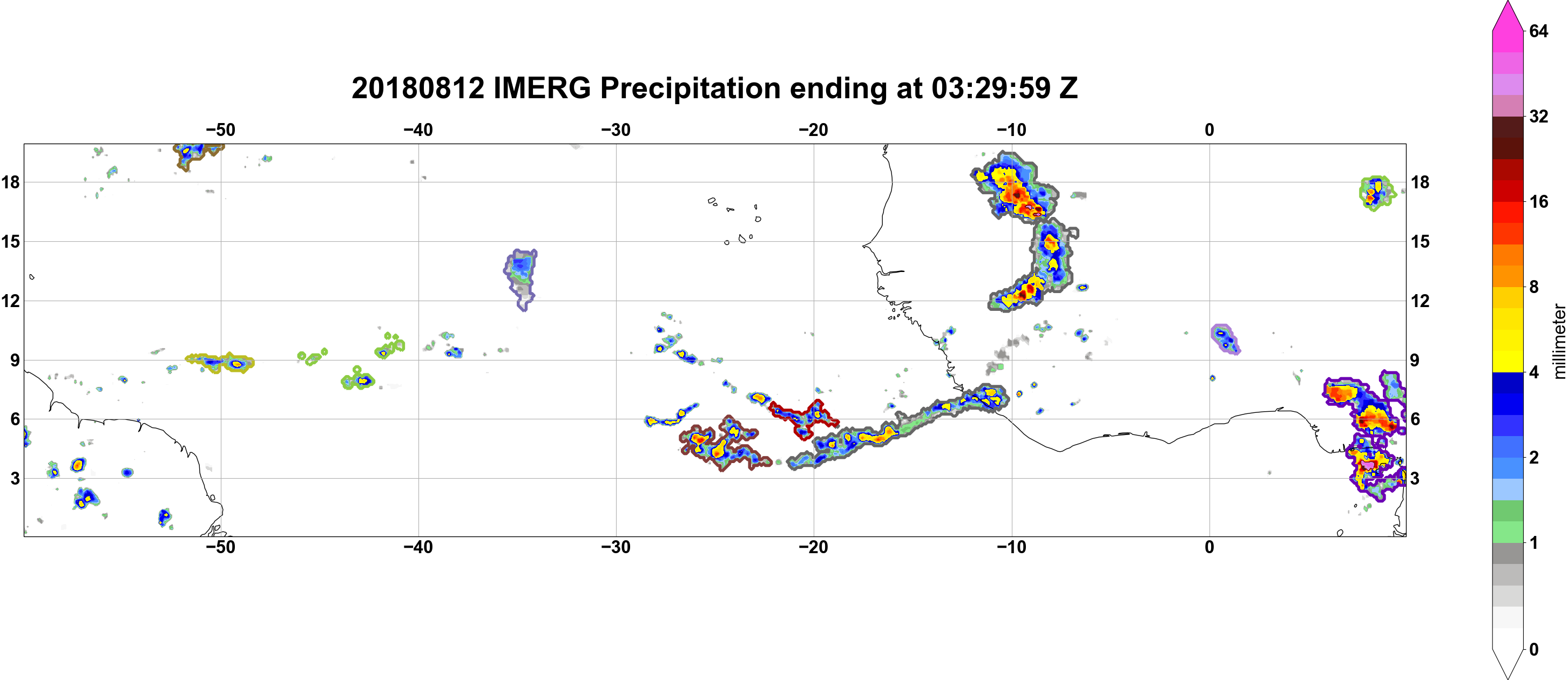 20180812 IMERG Precipitation ending at 03:29:59 Z

−50 −40 −30 −20 −10 0

18
15
12
9
6
3

18
15
12
9
6
3

−50 −40 −30 −20 −10 0

64
32
16
8
4
2
1
0

millimeter